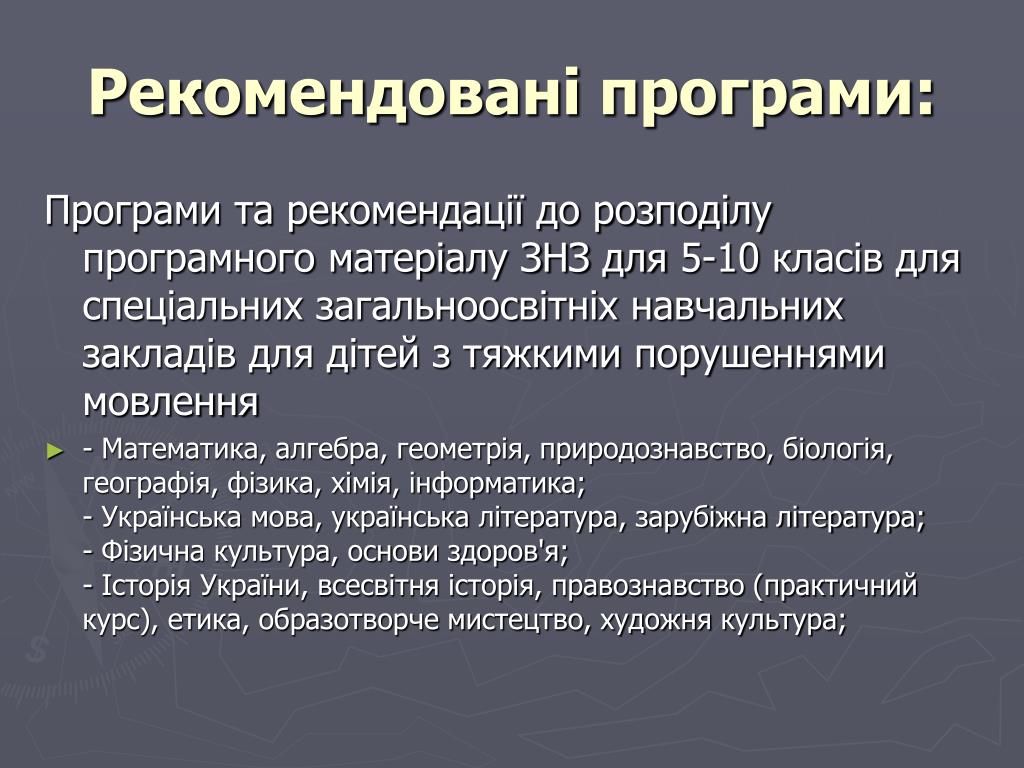 Рекомендовані програми:

Програми та рекомендації до розподілу програмного матеріалу ЗНЗ для 5-10 класів для спеціальних загальноосвітніх навчальних закладів для дітей з тяжкими порушеннями мовлення

- Математика, алгебра, геометрія, природознавство, біологія, географія, фізика, хімія, інформатика;
- Українська мова, українська література, зарубіжна література;
- Фізична культура, основи здоров'я;
- Історія України, всесвітня історія, правознавство (практичний курс), етика, образотворче мистецтво, художня культура;